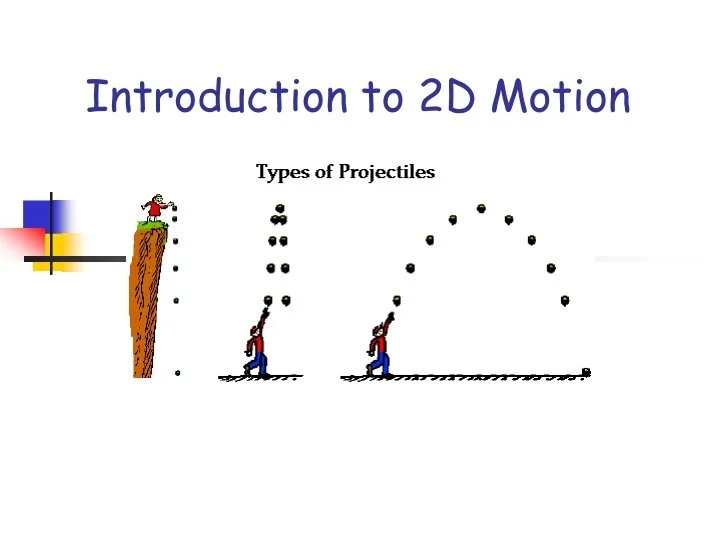 Introduction to 2D Motion

Types of Projectiles